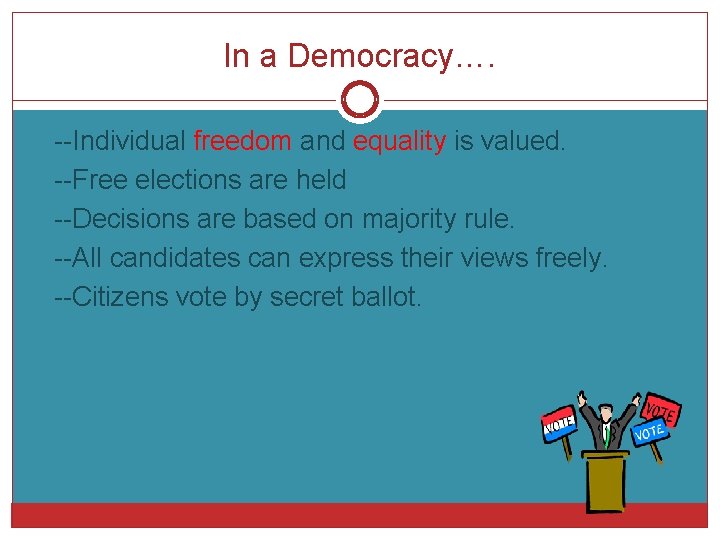 In a Democracy….

--Individual freedom and equality is valued.
--Free elections are held
--Decisions are based on majority rule.
--All candidates can express their views freely.
--Citizens vote by secret ballot.

VOTE
VOTE
VOTE